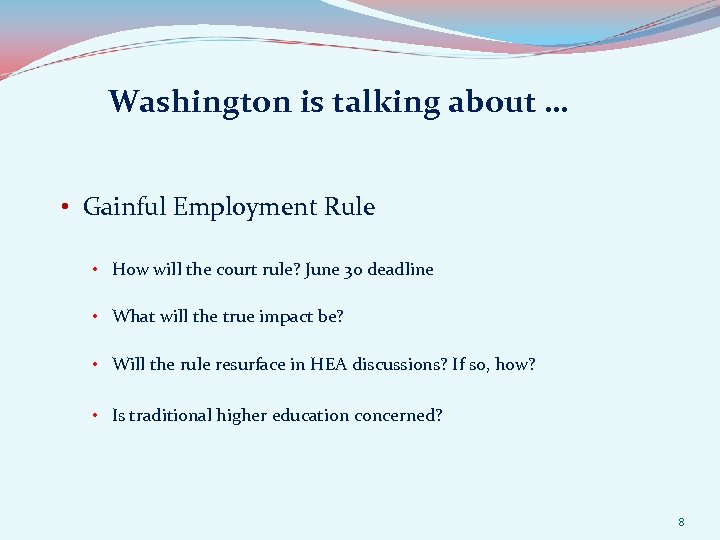 Washington is talking about …

• Gainful Employment Rule

• How will the court rule? June 30 deadline

• What will the true impact be?

• Will the rule resurface in HEA discussions? If so, how?

• Is traditional higher education concerned?

8